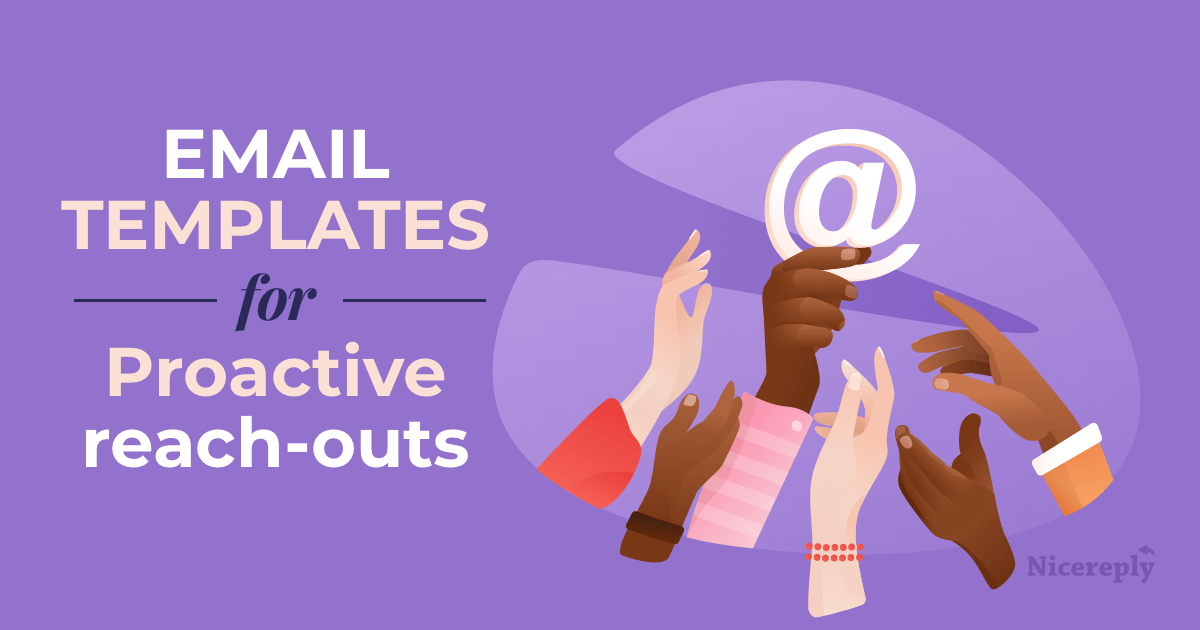 EMAIL TEMPLATES

for

Proactive reach-outs

@

Nicereply